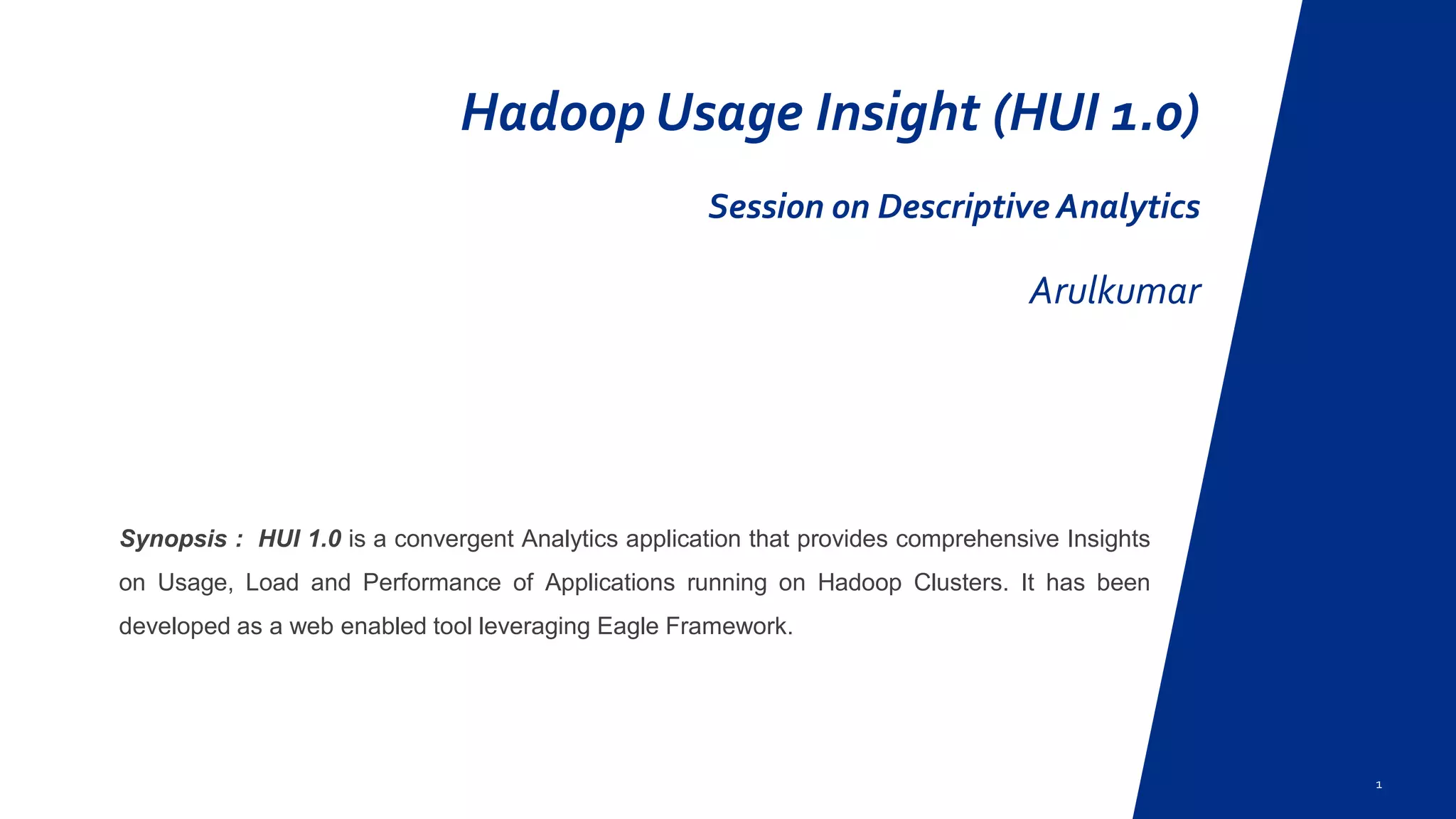 Hadoop Usage Insight (HUI 1.0)

Session on Descriptive Analytics

Arulkumar

Synopsis : HUI 1.0 is a convergent Analytics application that provides comprehensive Insights on Usage, Load and Performance of Applications running on Hadoop Clusters. It has been developed as a web enabled tool leveraging Eagle Framework.

1